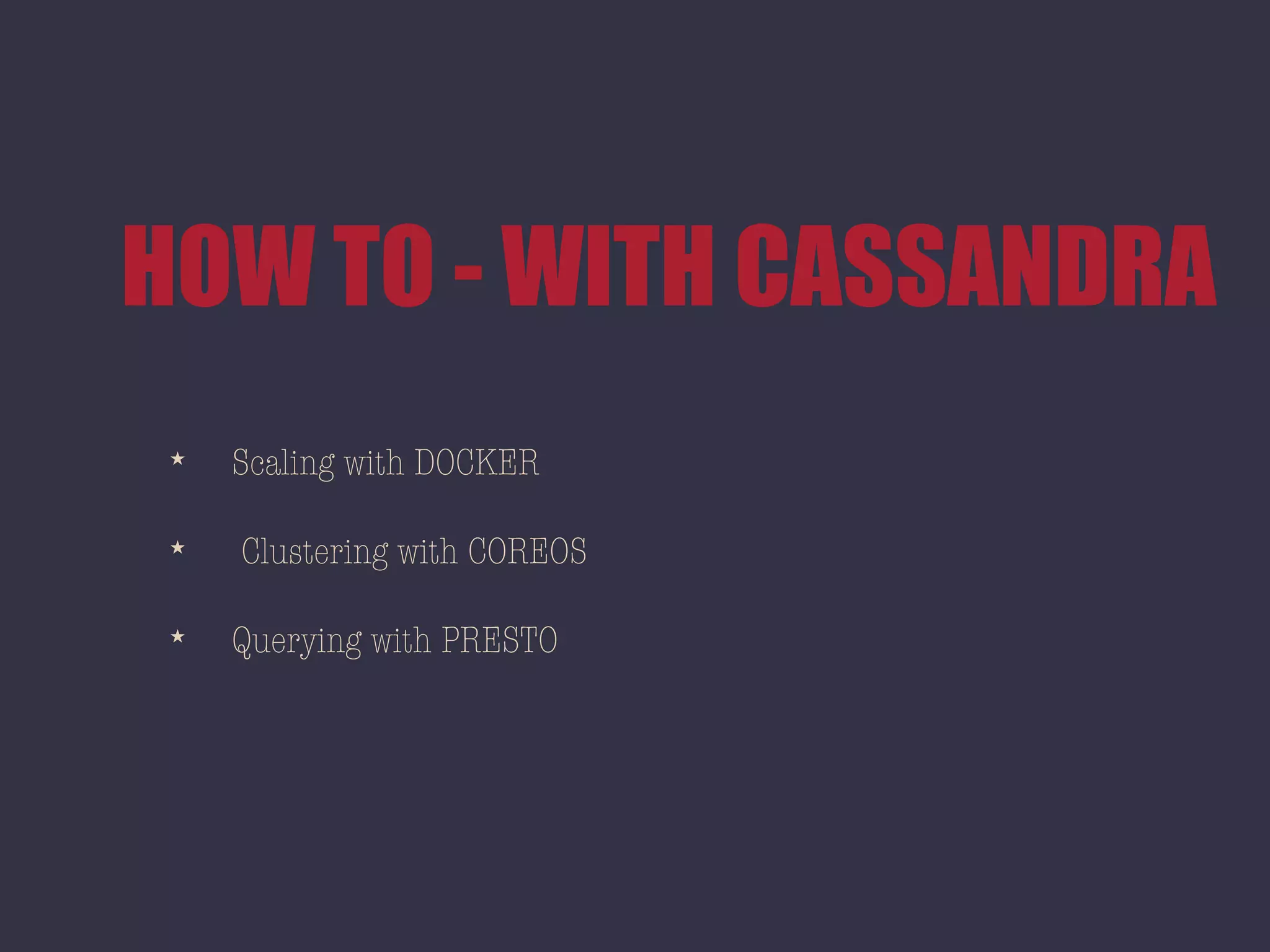 HOW TO - WITH CASSANDRA

★ Scaling with DOCKER

★ Clustering with COREOS

★ Querying with PRESTO